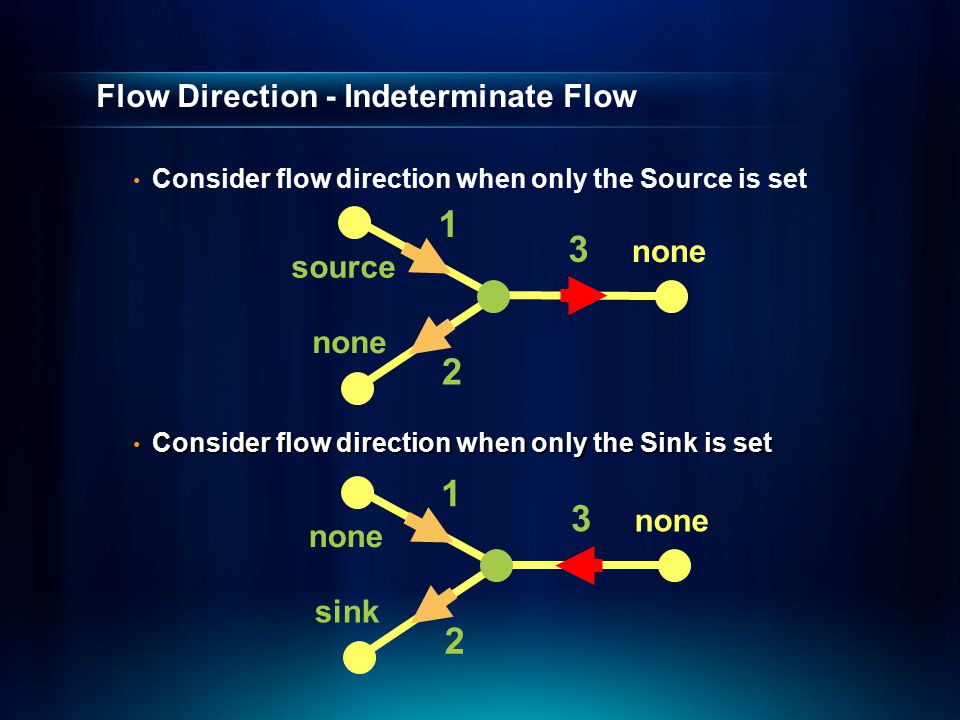 Flow Direction - Indeterminate Flow

• Consider flow direction when only the Source is set

1
source
3
none
none
2

• Consider flow direction when only the Sink is set

1
none
3
none
sink
2